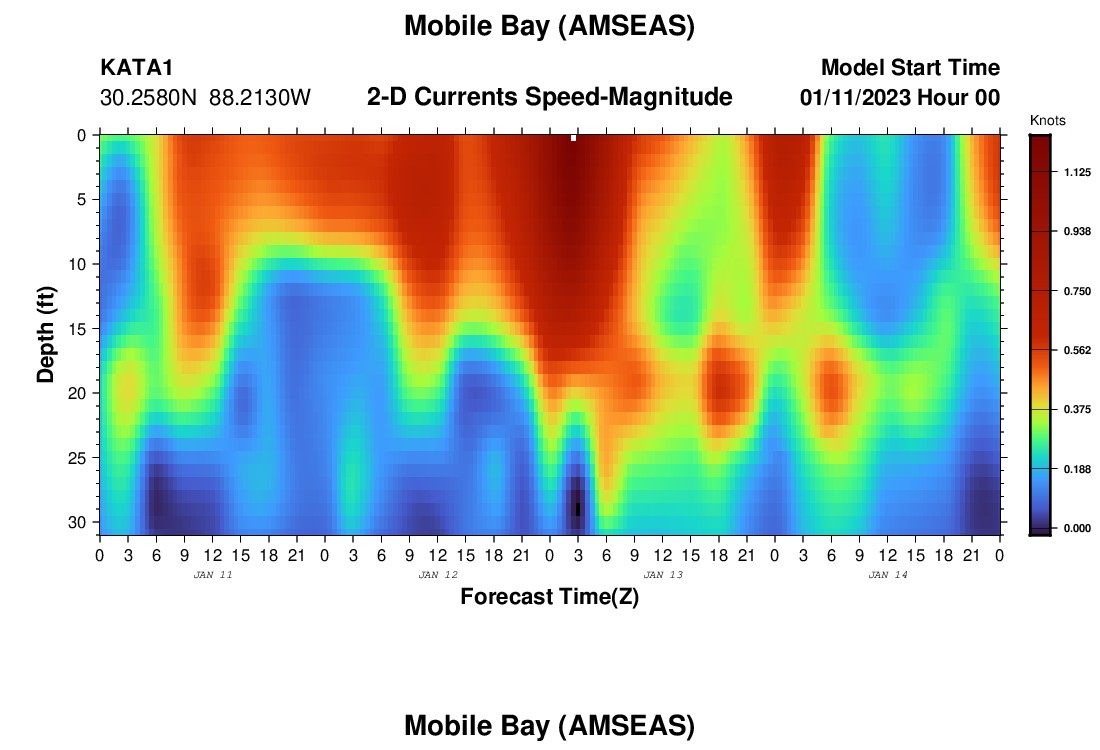 Mobile Bay (AMSEAS)

KATA1
30.2580N 88.2130W

2-D Currents Speed-Magnitude

Model Start Time
01/11/2023 Hour 00

Knots
1.125
0.938
0.750
0.562
0.375
0.188
0.000

Depth (ft)
0
5
10
15
20
25
30

0 3 6 9 12 15 18 21 0 3 6 9 12 15 18 21 0 3 6 9 12 15 18 21 0 3 6 9 12 15 18 21 0
JAN 11
JAN 12
JAN 13
JAN 14

Forecast Time(Z)

Mobile Bay (AMSEAS)